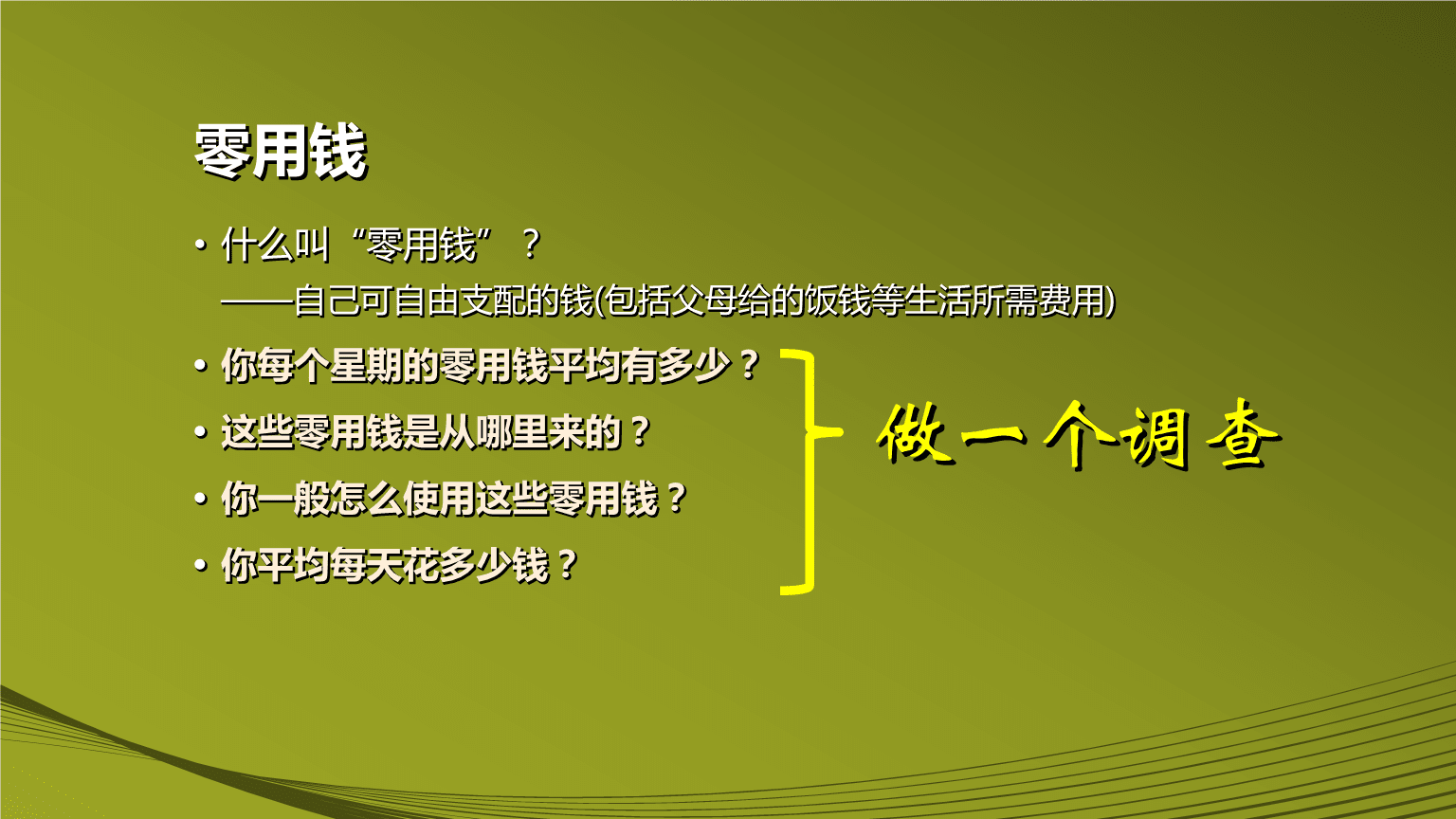 零用钱

• 什么叫“零用钱”？
——自己可自由支配的钱(包括父母给的饭钱等生活所需费用)

• 你每个星期的零用钱平均有多少？
• 这些零用钱是从哪里来的？
• 你一般怎么使用这些零用钱？
• 你平均每天花多少钱？

做一个调查